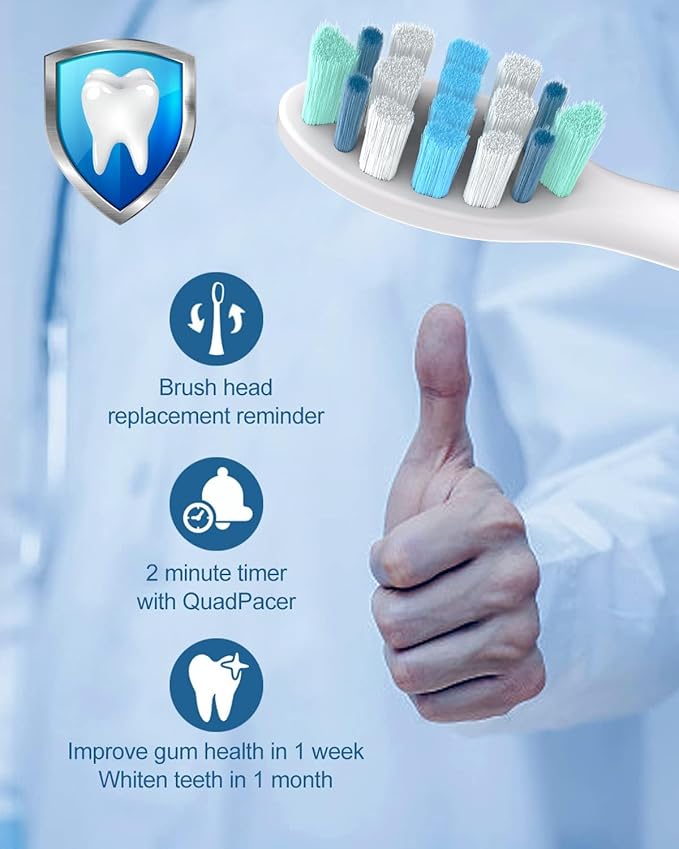 Brush head replacement reminder

2 minute timer with QuadPacer

Improve gum health in 1 week
Whiten teeth in 1 month